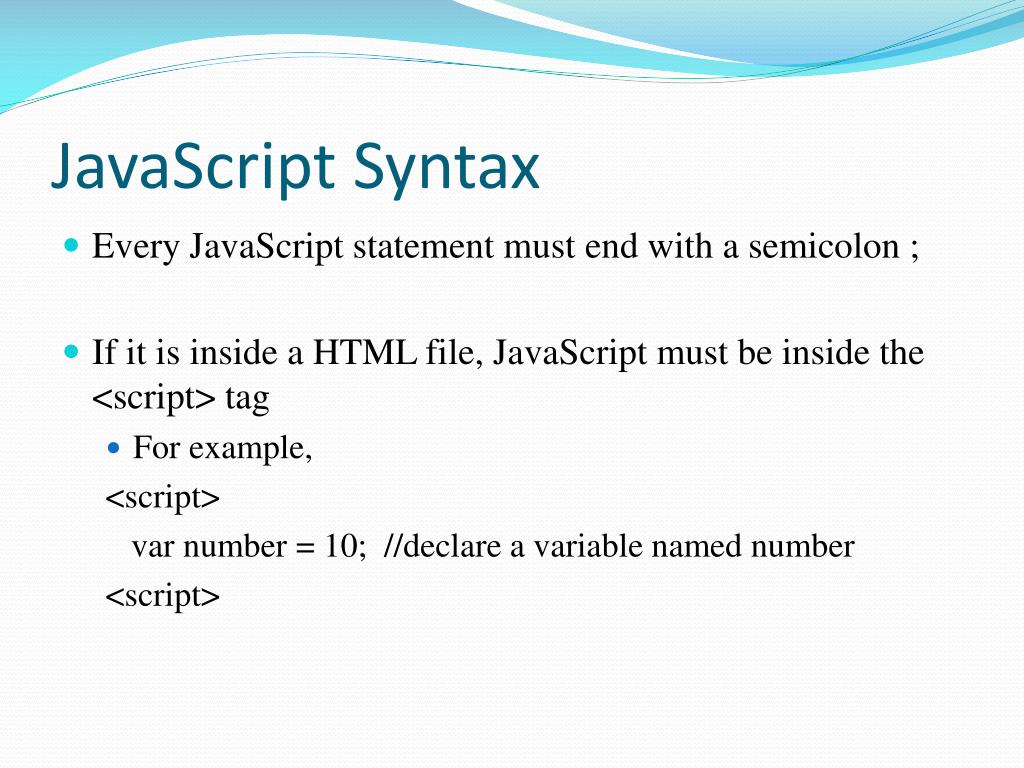 JavaScript Syntax

Every JavaScript statement must end with a semicolon ;

If it is inside a HTML file, JavaScript must be inside the <script> tag

For example,

<script>

var number = 10; //declare a variable named number

<script>